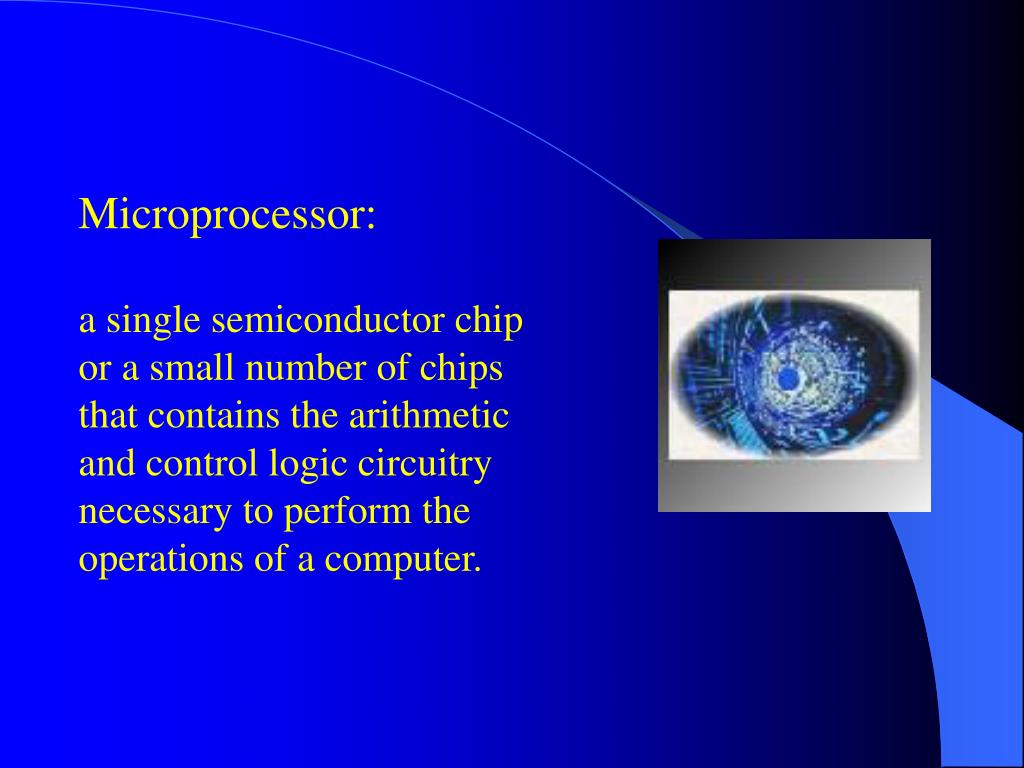 Microprocessor:

a single semiconductor chip or a small number of chips that contains the arithmetic and control logic circuitry necessary to perform the operations of a computer.